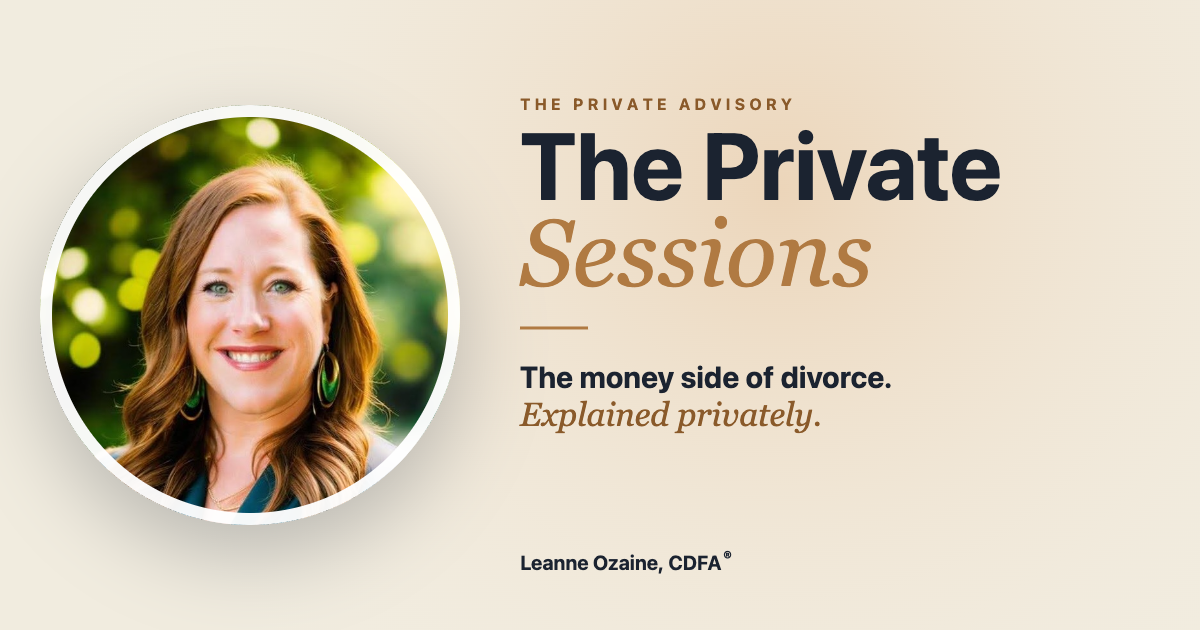 THE PRIVATE ADVISORY

The Private Sessions

The money side of divorce. Explained privately.

Leanne Ozaine, CDFA®